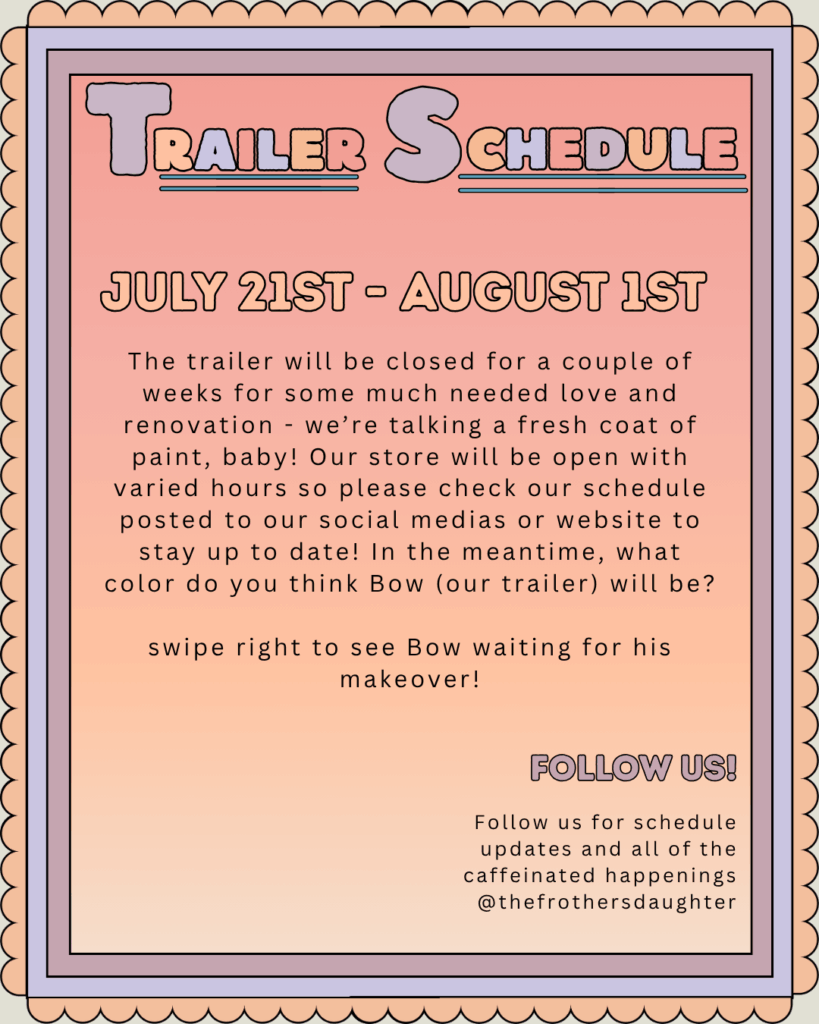 TRAILER SCHEDULE

JULY 21ST - AUGUST 1ST

The trailer will be closed for a couple of weeks for some much needed love and renovation - we're talking a fresh coat of paint, baby! Our store will be open with varied hours so please check our schedule posted to our social medias or website to stay up to date! In the meantime, what color do you think Bow (our trailer) will be?

swipe right to see Bow waiting for his makeover!

FOLLOW US!

Follow us for schedule updates and all of the caffeinated happenings @thefrothersdaughter